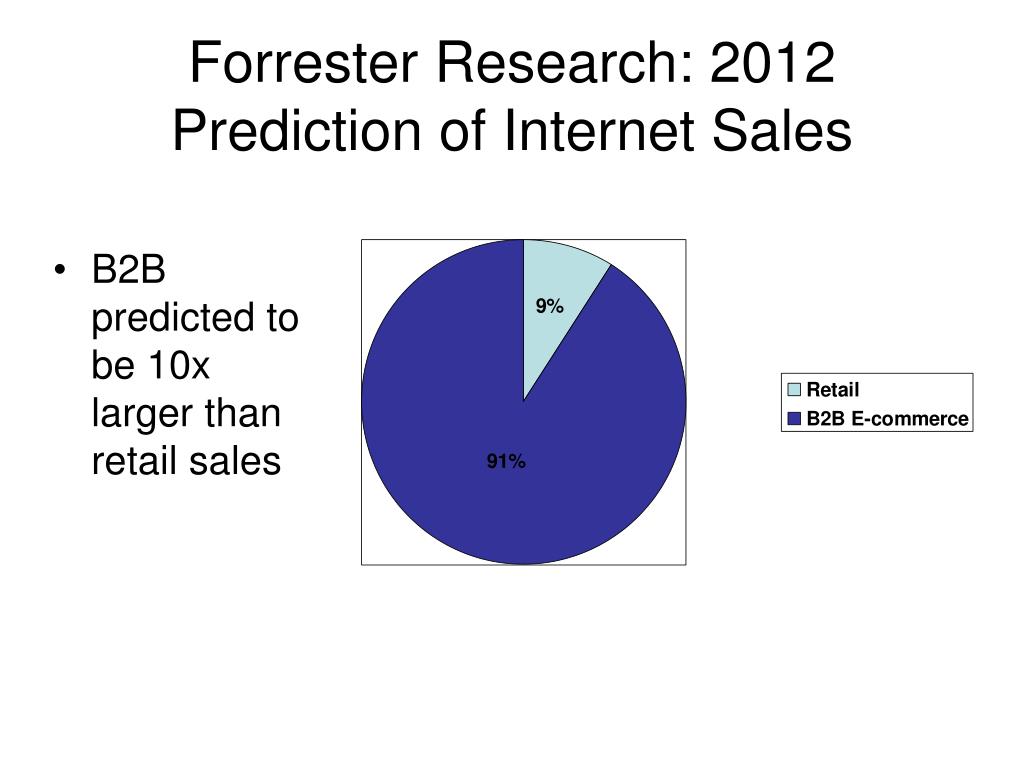 Forrester Research: 2012 Prediction of Internet Sales

• B2B predicted to be 10x larger than retail sales

9%

91%

Retail
B2B E-commerce